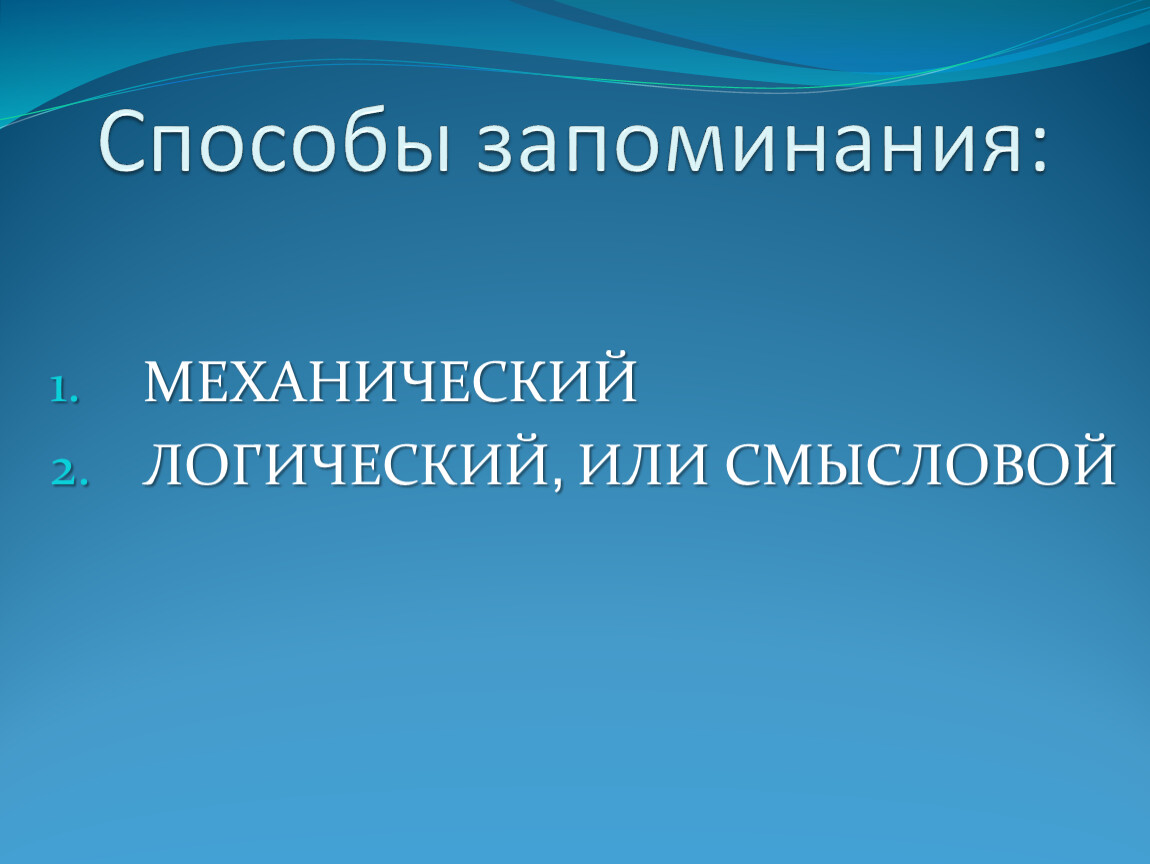 Способы запоминания:

1. МЕХАНИЧЕСКИЙ
2. ЛОГИЧЕСКИЙ, ИЛИ СМЫСЛОВОЙ